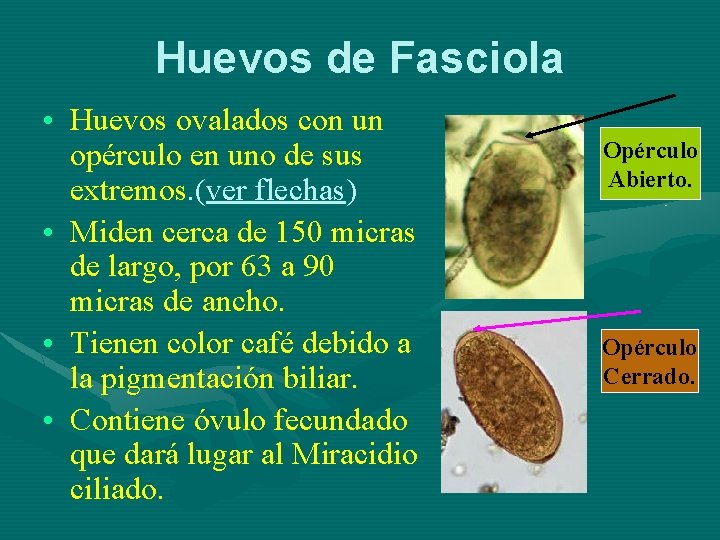 Huevos de Fasciola

• Huevos ovalados con un opérculo en uno de sus extremos.(ver flechas)
• Miden cerca de 150 micras de largo, por 63 a 90 micras de ancho.
• Tienen color café debido a la pigmentación biliar.
• Contiene óvulo fecundado que dará lugar al Miracidio ciliado.

Opérculo Abierto.

Opérculo Cerrado.